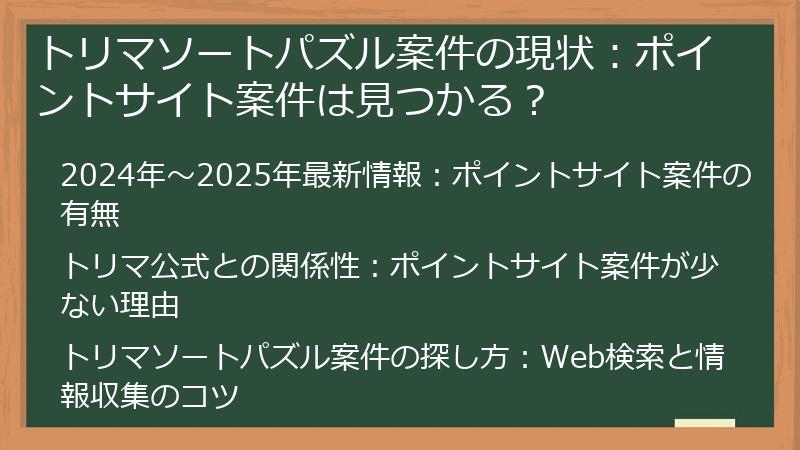 トリマソートパズル案件の現状：ポイントサイト案件は見つかる？

2024年～2025年最新情報：ポイントサイト案件の有無

トリマ公式との関係性：ポイントサイト案件が少ない理由

トリマソートパズル案件の探し方：Web検索と情報収集のコツ